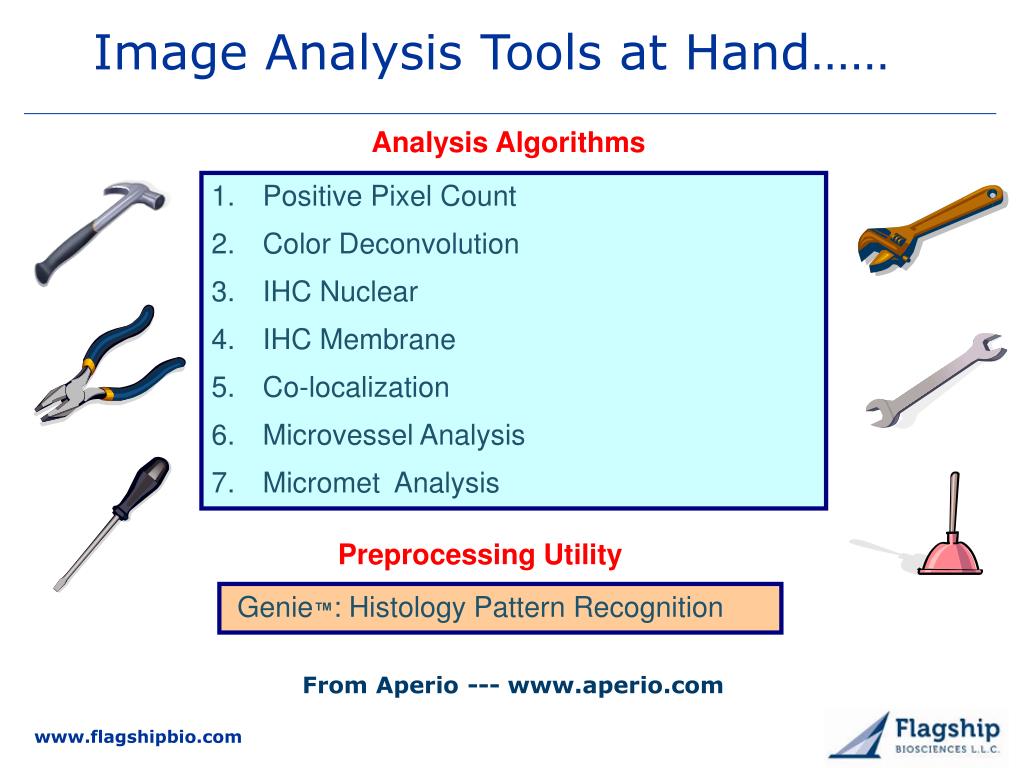 Image Analysis Tools at Hand……

Analysis Algorithms

1. Positive Pixel Count
2. Color Deconvolution
3. IHC Nuclear
4. IHC Membrane
5. Co-localization
6. Microvessel Analysis
7. Micromet Analysis

Preprocessing Utility

Genie™: Histology Pattern Recognition

From Aperio --- www.aperio.com

www.flagshipbio.com

Flagship BIOSCIENCES L.L.C.